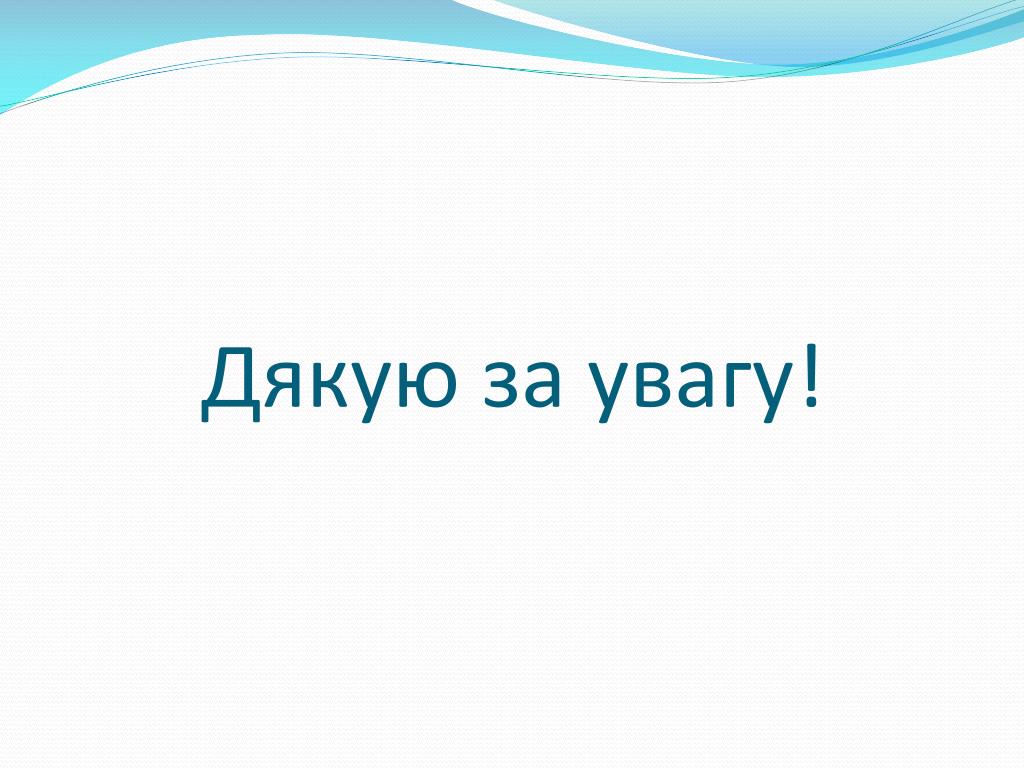 Дякую за увагу!